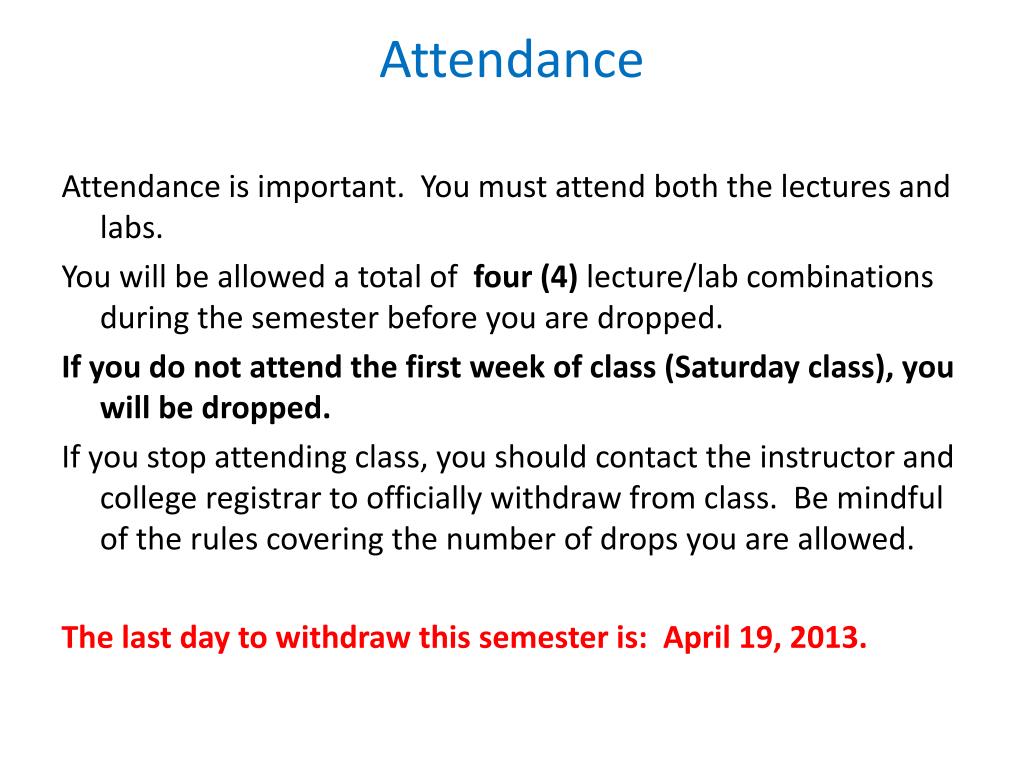 Attendance

Attendance is important. You must attend both the lectures and labs.

You will be allowed a total of four (4) lecture/lab combinations during the semester before you are dropped.

If you do not attend the first week of class (Saturday class), you will be dropped.

If you stop attending class, you should contact the instructor and college registrar to officially withdraw from class. Be mindful of the rules covering the number of drops you are allowed.

The last day to withdraw this semester is: April 19, 2013.